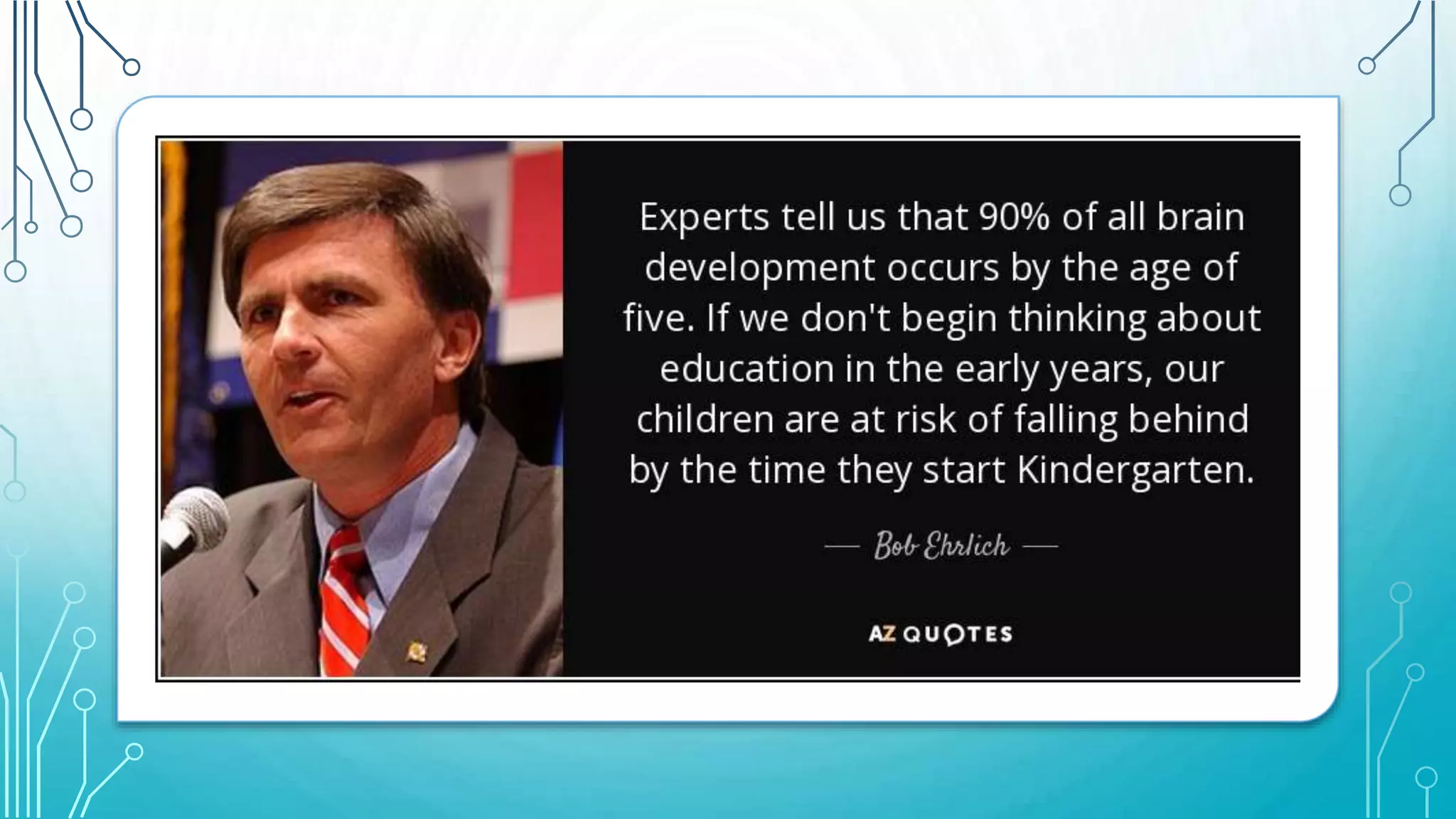 Experts tell us that 90% of all brain development occurs by the age of five. If we don't begin thinking about education in the early years, our children are at risk of falling behind by the time they start Kindergarten.

— Bob Ehrlich —

AZ QUOTES